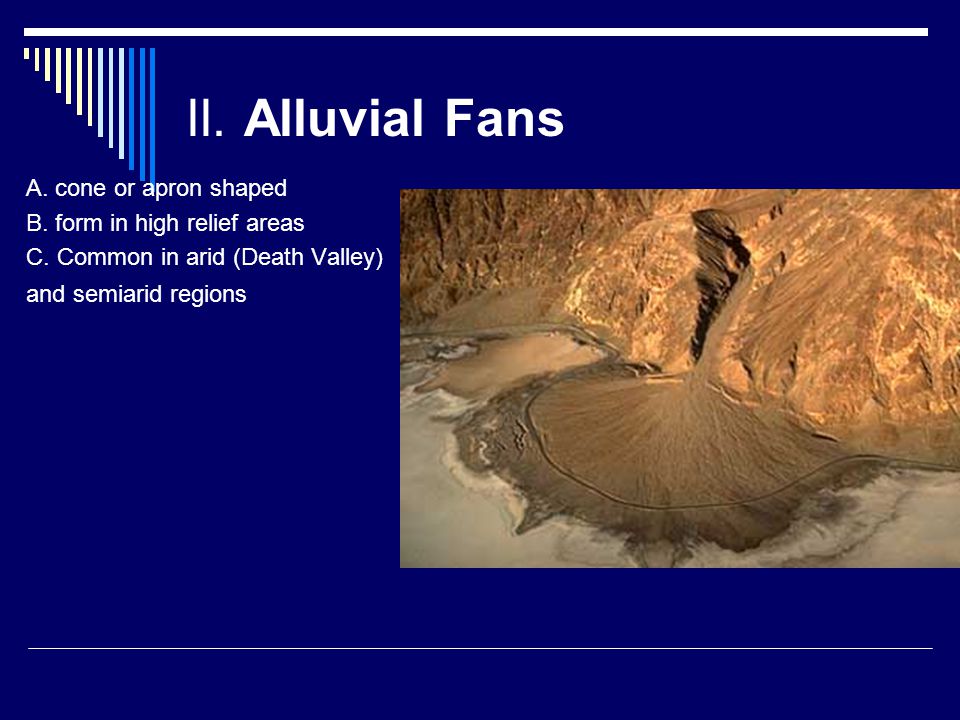 II. Alluvial Fans

A. cone or apron shaped
B. form in high relief areas
C. Common in arid (Death Valley) and semiarid regions